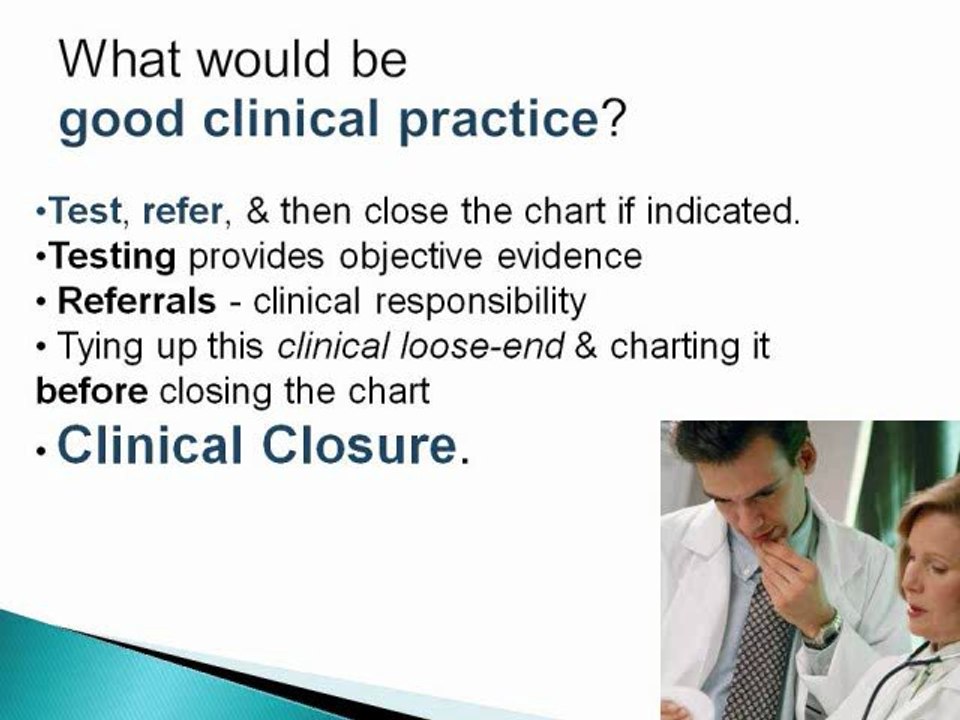 What would be
good clinical practice?

•Test, refer, & then close the chart if indicated.
•Testing provides objective evidence
• Referrals - clinical responsibility
• Tying up this clinical loose-end & charting it before closing the chart
• Clinical Closure.